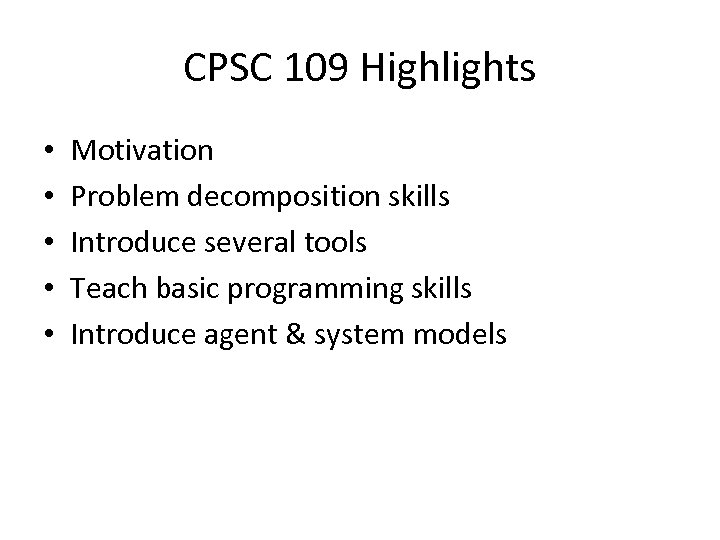 CPSC 109 Highlights

• Motivation
• Problem decomposition skills
• Introduce several tools
• Teach basic programming skills
• Introduce agent & system models